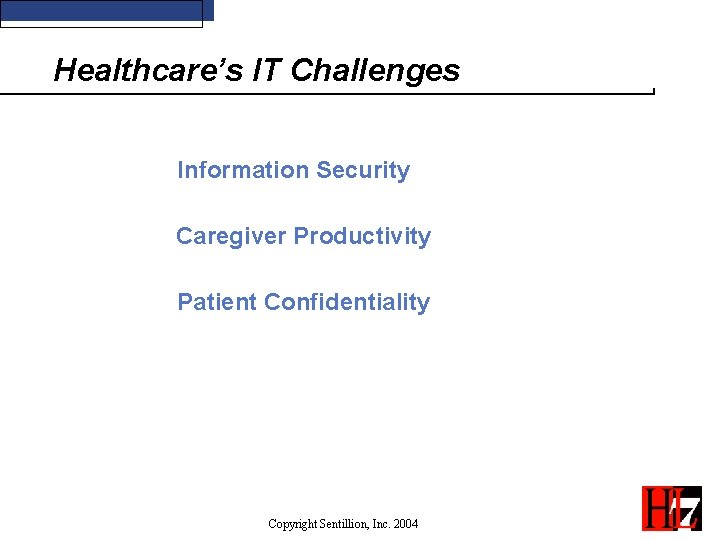 Healthcare's IT Challenges

Information Security

Caregiver Productivity

Patient Confidentiality

Copyright Sentillion, Inc. 2004

HL7